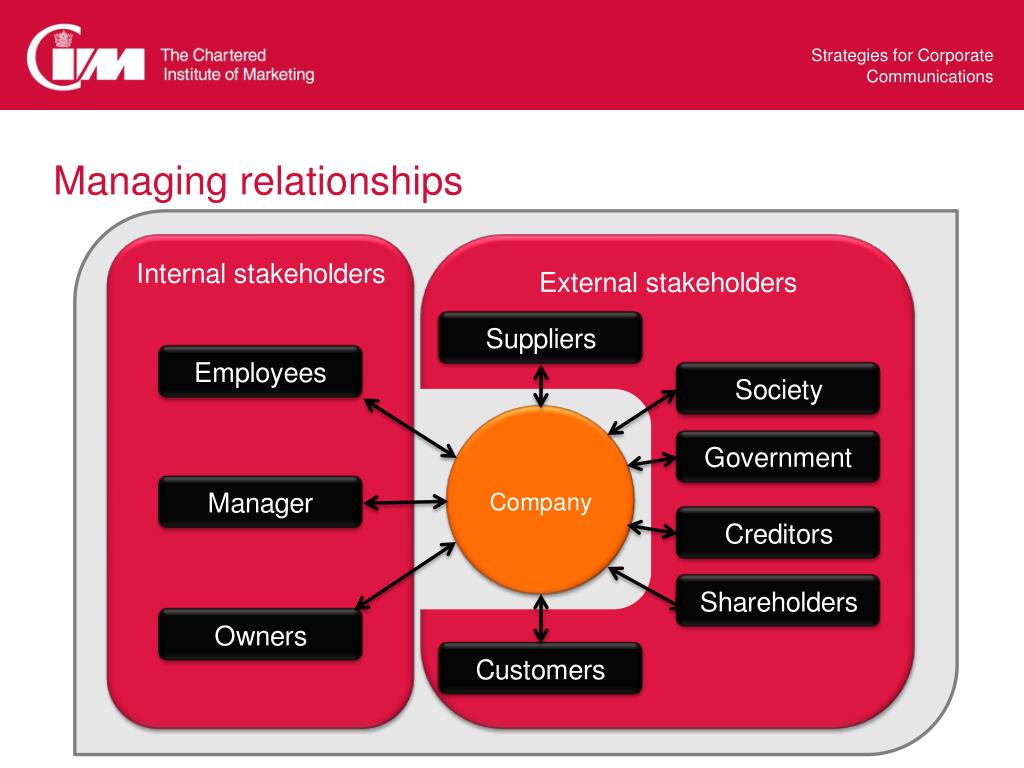 CIM The Chartered Institute of Marketing

Strategies for Corporate Communications

Managing relationships

Internal stakeholders

Employees

Manager

Owners

External stakeholders

Suppliers

Society

Government

Creditors

Shareholders

Customers

Company